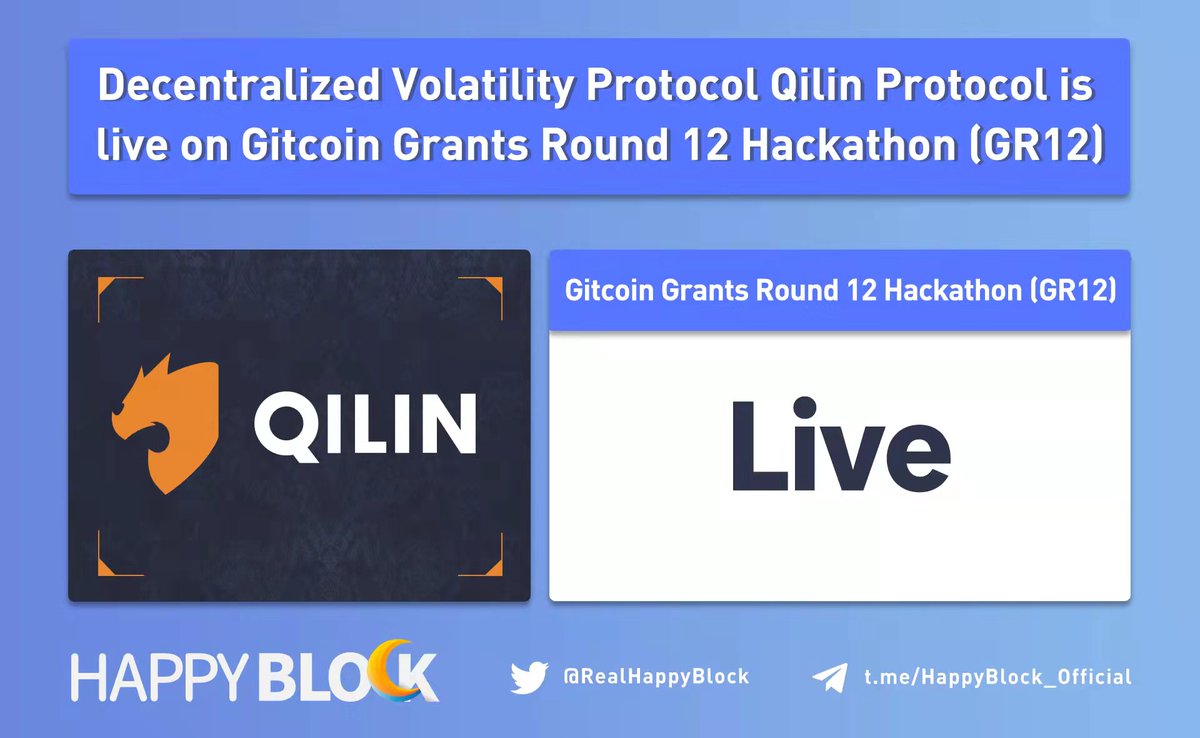 Decentralized Volatility Protocol Qilin Protocol is live on Gitcoin Grants Round 12 Hackathon (GR12)

QILIN

Gitcoin Grants Round 12 Hackathon (GR12)

Live

HAPPY BLOCK

@RealHappyBlock

t.me/HappyBlock_Official